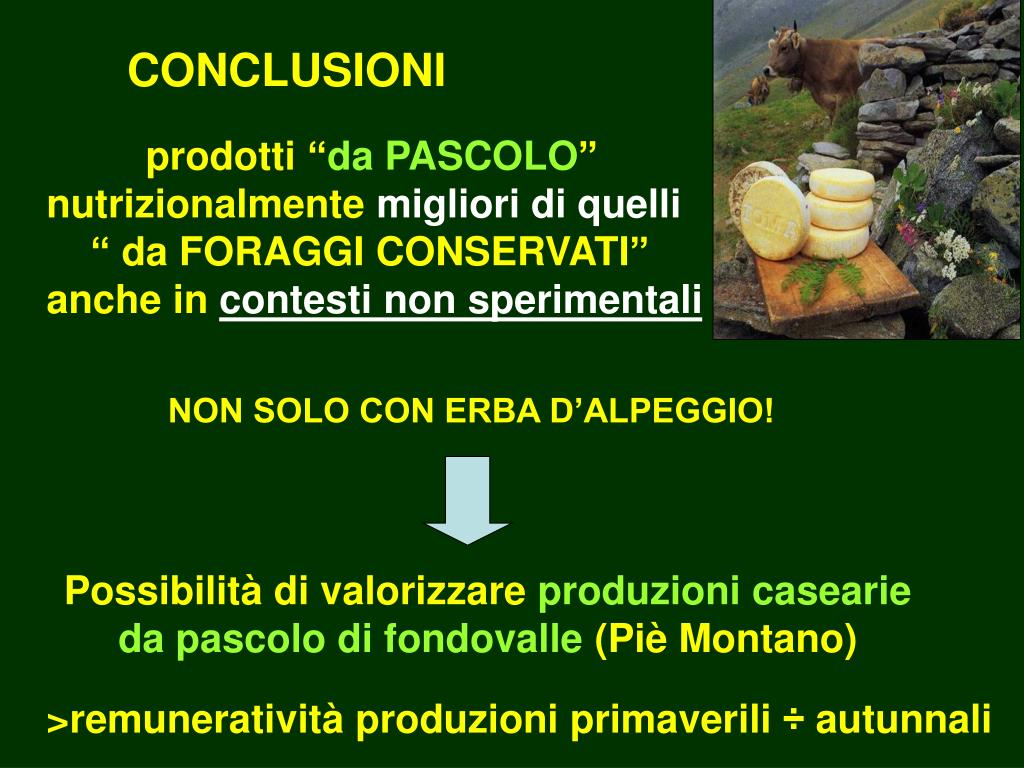 CONCLUSIONI

prodotti “da PASCOLO” nutrizionalmente migliori di quelli “ da FORAGGI CONSERVATI” anche in contesti non sperimentali

TOMA

NON SOLO CON ERBA D’ALPEGGIO!

Possibilità di valorizzare produzioni casearie da pascolo di fondovalle (Piè Montano)

>remuneratività produzioni primaverili ÷ autunnali